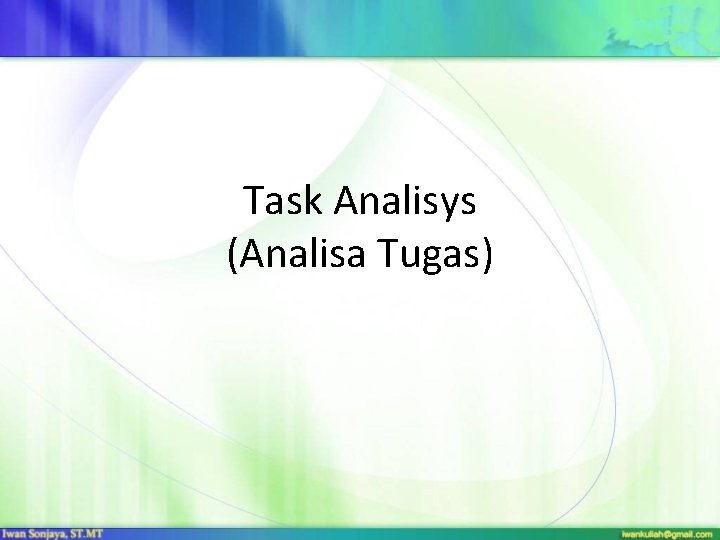 Task Analisys
(Analisa Tugas)

Iwan Sonjaya, ST.MT

iwankuliah@gmail.com